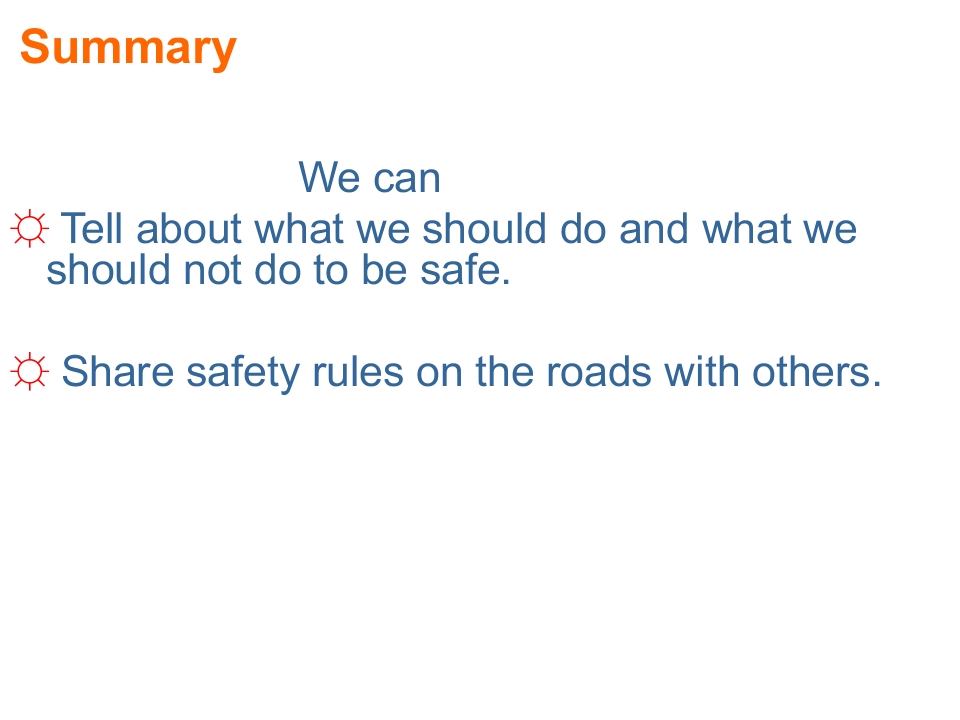 Summary

We can

☼ Tell about what we should do and what we should not do to be safe.

☼ Share safety rules on the roads with others.